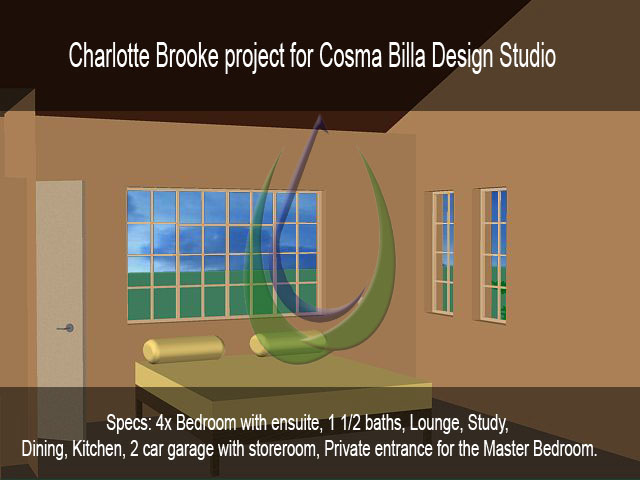 Charlotte Brooke project for Cosma Billa Design Studio

Specs: 4x Bedroom with ensuite, 1 1/2 baths, Lounge, Study, Dining, Kitchen, 2 car garage with storeroom, Private entrance for the Master Bedroom.